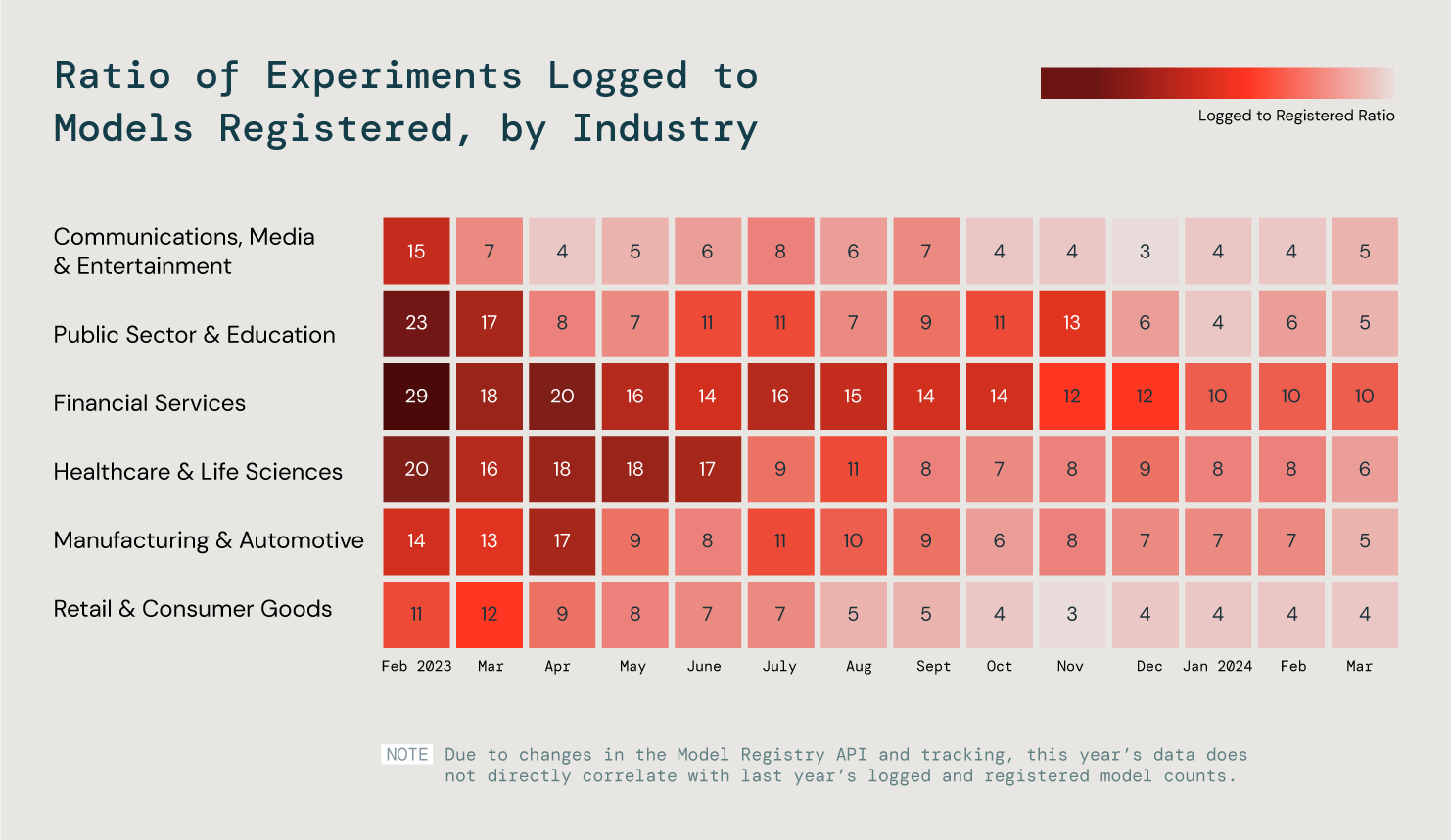 Ratio of Experiments Logged to Models Registered, by Industry

Logged to Registered Ratio

| | Feb 2023 | Mar | Apr | May | June | July | Aug | Sept | Oct | Nov | Dec | Jan 2024 | Feb | Mar |
|---|---|---|---|---|---|---|---|---|---|---|---|---|---|---|
| Communications, Media & Entertainment | 15 | 7 | 4 | 5 | 6 | 8 | 6 | 7 | 4 | 4 | 3 | 4 | 4 | 5 |
| Public Sector & Education | 23 | 17 | 8 | 7 | 11 | 11 | 7 | 9 | 11 | 13 | 6 | 4 | 6 | 5 |
| Financial Services | 29 | 18 | 20 | 16 | 14 | 16 | 15 | 14 | 14 | 12 | 12 | 10 | 10 | 10 |
| Healthcare & Life Sciences | 20 | 16 | 18 | 18 | 17 | 9 | 11 | 8 | 7 | 8 | 9 | 8 | 8 | 6 |
| Manufacturing & Automotive | 14 | 13 | 17 | 9 | 8 | 11 | 10 | 9 | 6 | 8 | 7 | 7 | 7 | 5 |
| Retail & Consumer Goods | 11 | 12 | 9 | 8 | 7 | 7 | 5 | 5 | 4 | 3 | 4 | 4 | 4 | 4 |

NOTE Due to changes in the Model Registry API and tracking, this year's data does not directly correlate with last year's logged and registered model counts.